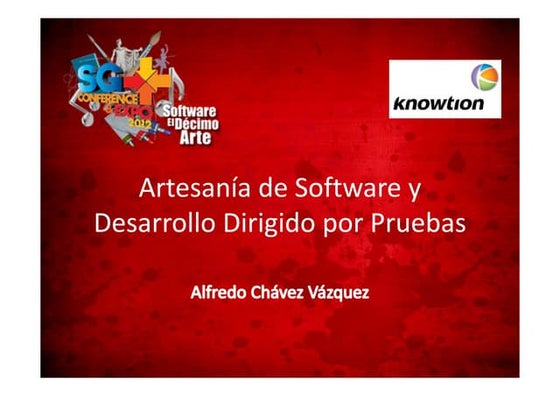 SG
CONFERENCE & EXPO
2012
Software El Décimo Arte

knowtion

Artesanía de Software y Desarrollo Dirigido por Pruebas

Alfredo Chávez Vázquez